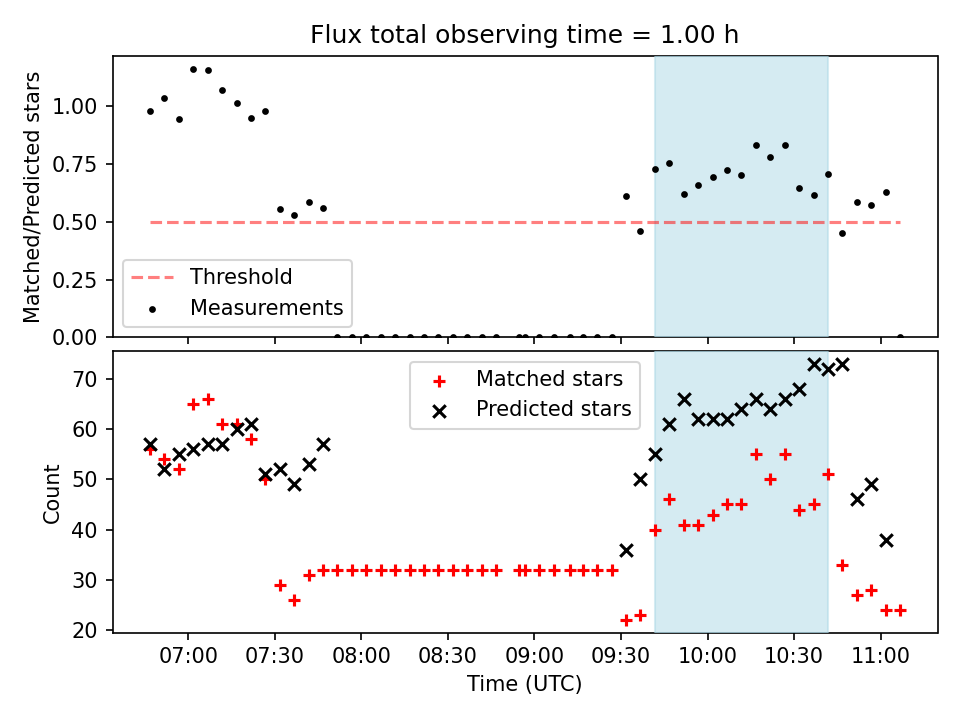 Flux total observing time = 1.00 h

Matched/Predicted stars

1.00
0.75
0.50
0.25
0.00

Threshold
Measurements

Count

70
60
50
40
30
20

Matched stars
Predicted stars

07:00 07:30 08:00 08:30 09:00 09:30 10:00 10:30 11:00

Time (UTC)